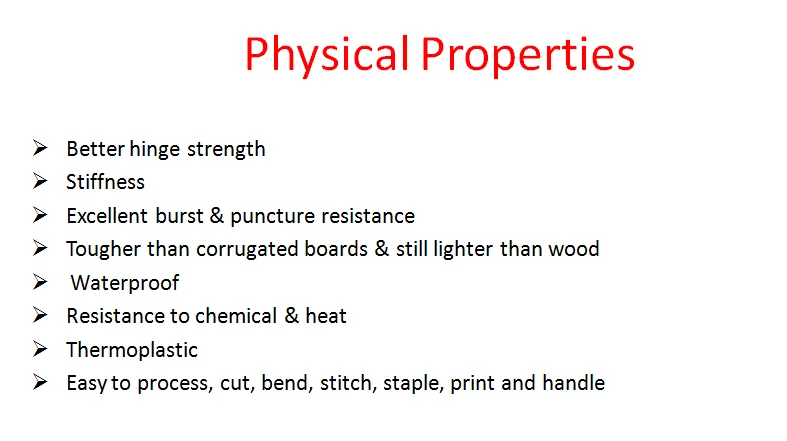 Physical Properties

➢ Better hinge strength
➢ Stiffness
➢ Excellent burst & puncture resistance
➢ Tougher than corrugated boards & still lighter than wood
➢ Waterproof
➢ Resistance to chemical & heat
➢ Thermoplastic
➢ Easy to process, cut, bend, stitch, staple, print and handle